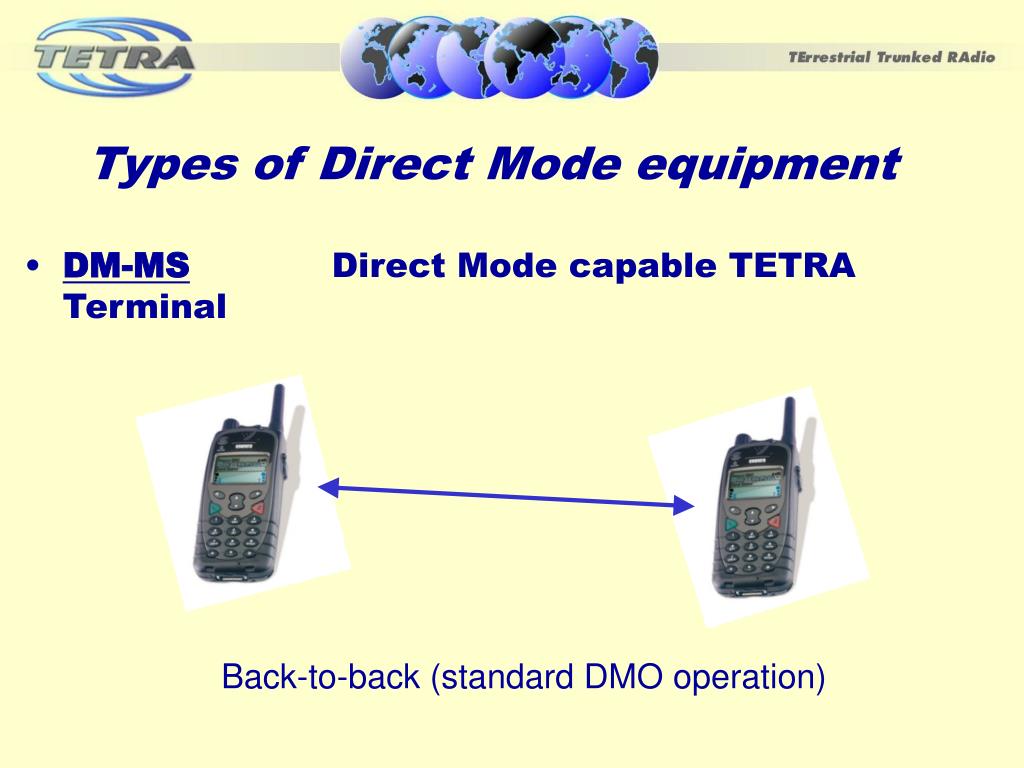 TETRA

TErrestrial Trunked RAdio

Types of Direct Mode equipment

• DM-MS Direct Mode capable TETRA Terminal

Back-to-back (standard DMO operation)